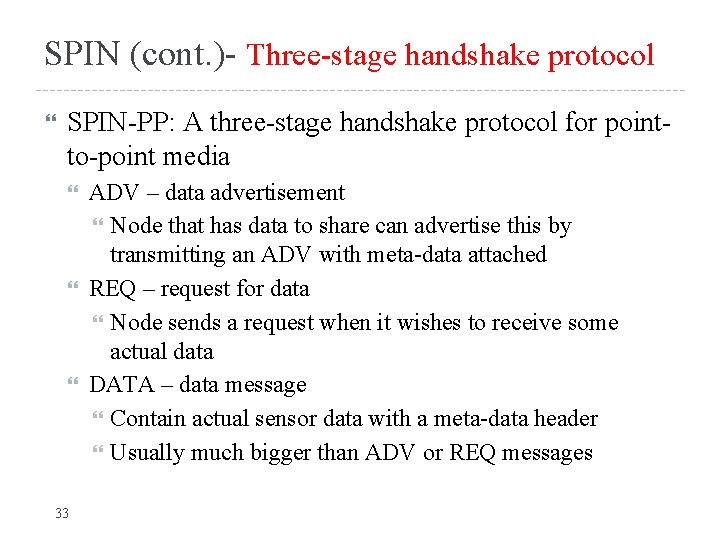 SPIN (cont.)- Three-stage handshake protocol

SPIN-PP: A three-stage handshake protocol for point-to-point media

ADV – data advertisement

Node that has data to share can advertise this by transmitting an ADV with meta-data attached

REQ – request for data

Node sends a request when it wishes to receive some actual data

DATA – data message

Contain actual sensor data with a meta-data header

Usually much bigger than ADV or REQ messages

33